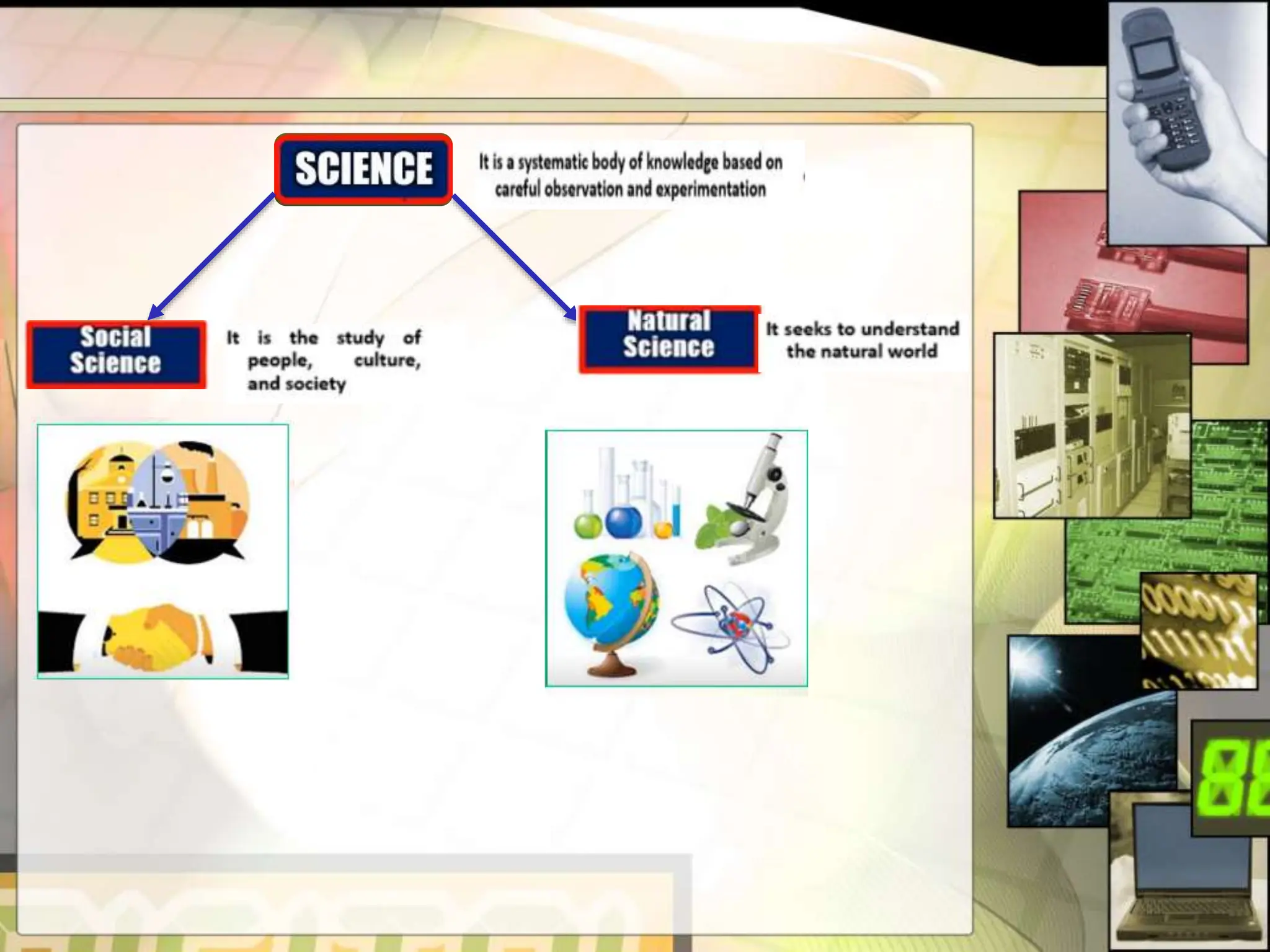 SCIENCE

It is a systematic body of knowledge based on careful observation and experimentation

Social Science

It is the study of people, culture, and society

Natural Science

It seeks to understand the natural world